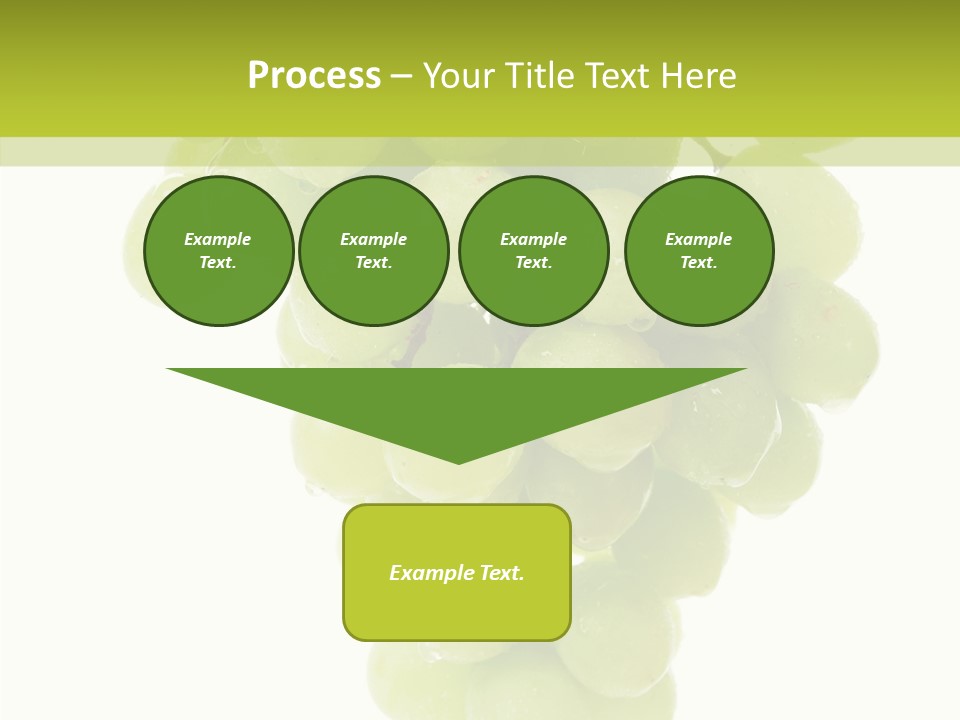 Process – Your Title Text Here

Example Text.

Example Text.

Example Text.

Example Text.

Example Text.